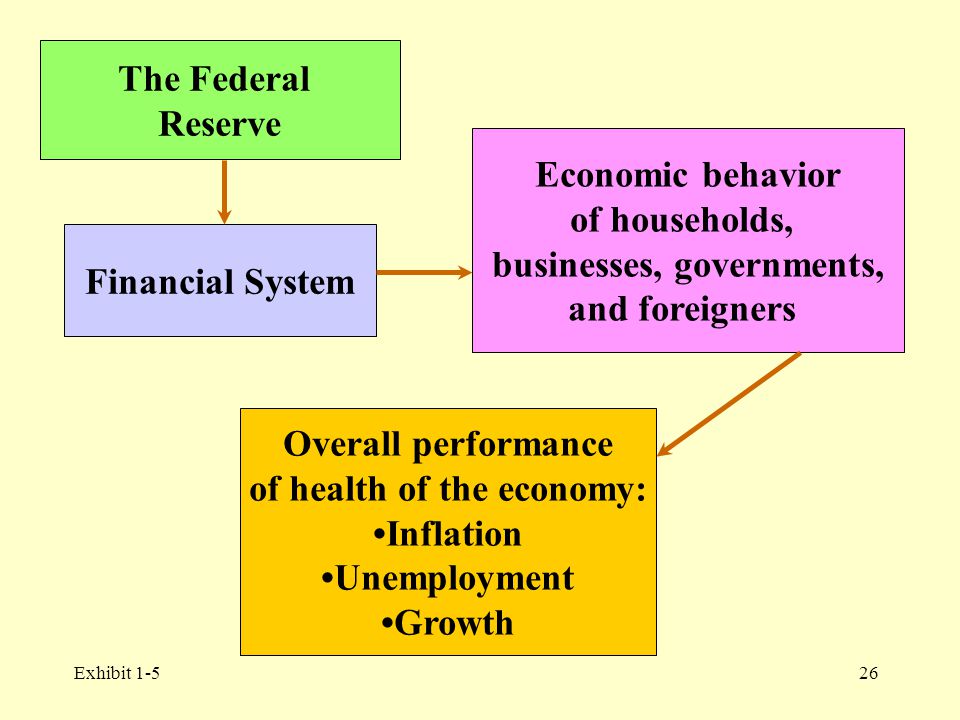 The Federal Reserve

Financial System

Economic behavior of households, businesses, governments, and foreigners

Overall performance of health of the economy:
•Inflation
•Unemployment
•Growth

Exhibit 1-5

26